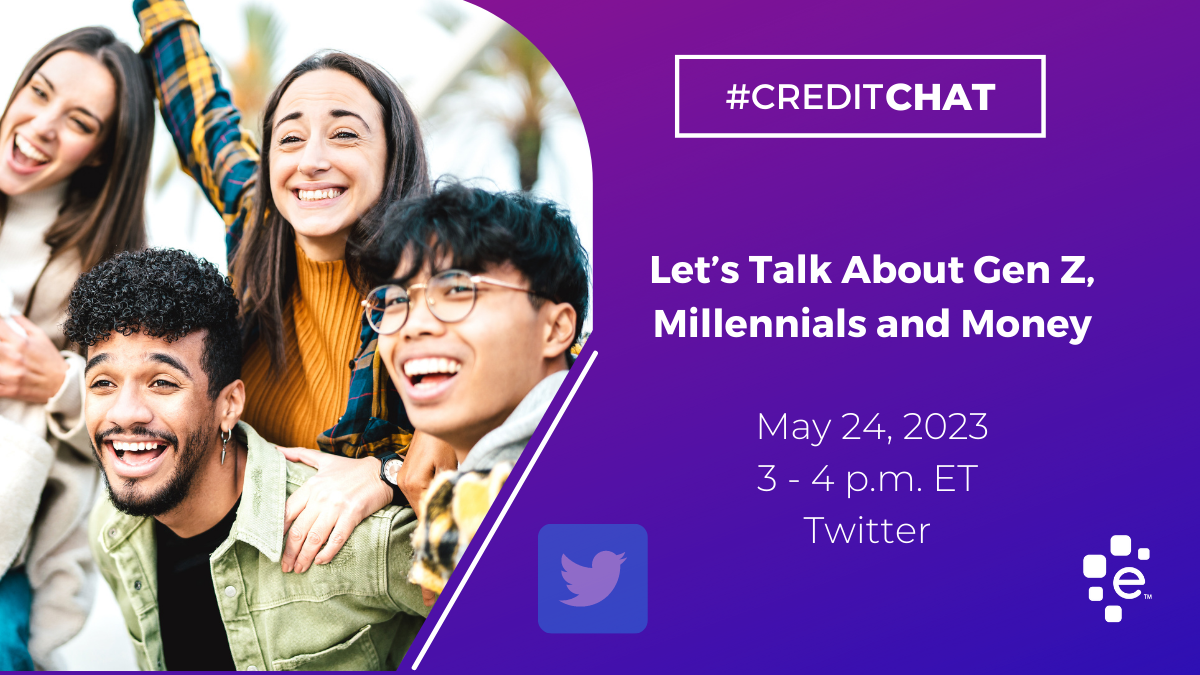 #CREDITCHAT

Let's Talk About Gen Z, Millennials and Money

May 24, 2023
3 - 4 p.m. ET
Twitter

e™